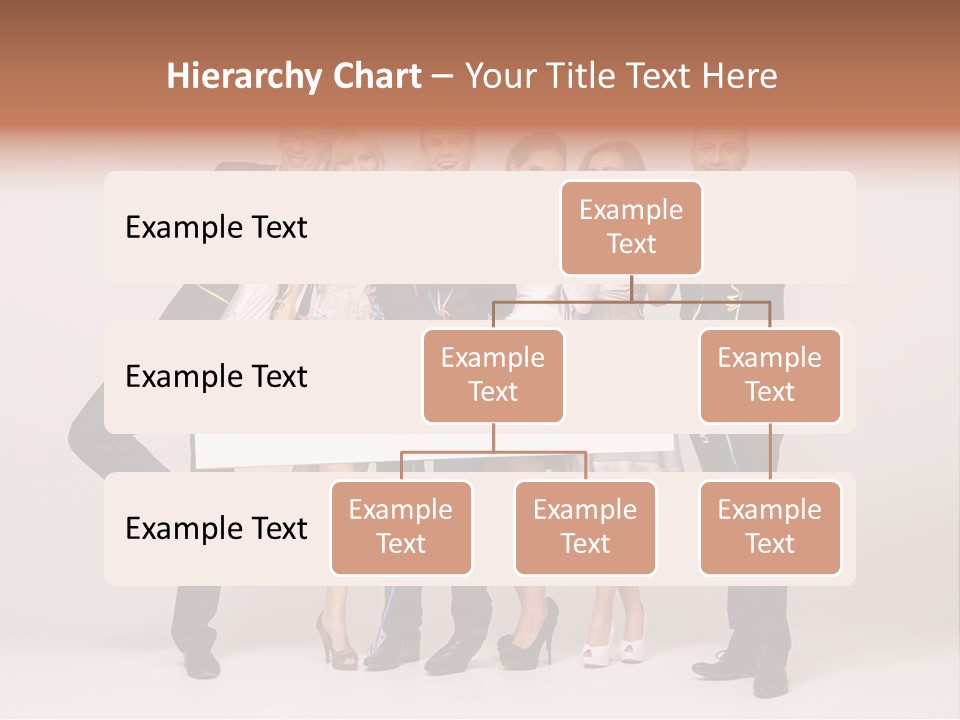 Hierarchy Chart – Your Title Text Here

Example Text

Example Text

Example Text

Example Text

Example Text

Example Text

Example Text

Example Text

Example Text